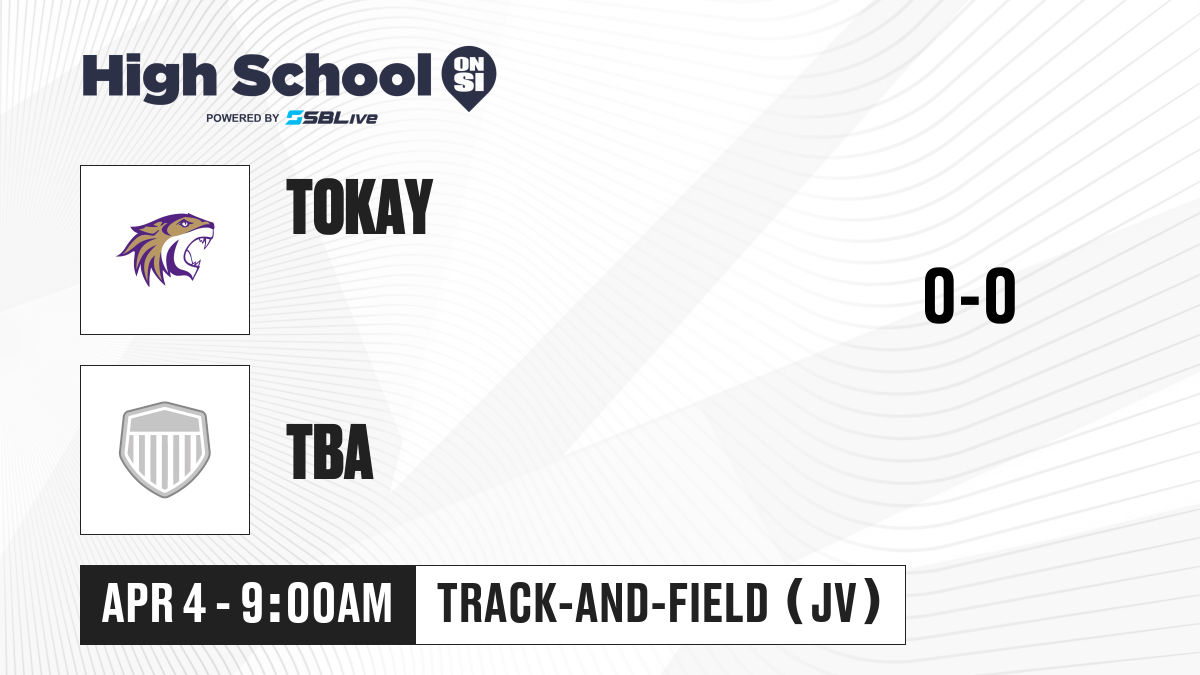 High School ON SI
POWERED BY SBLive

TOKAY

0-0

TBA

APR 4 - 9:00AM

TRACK-AND-FIELD (JV)